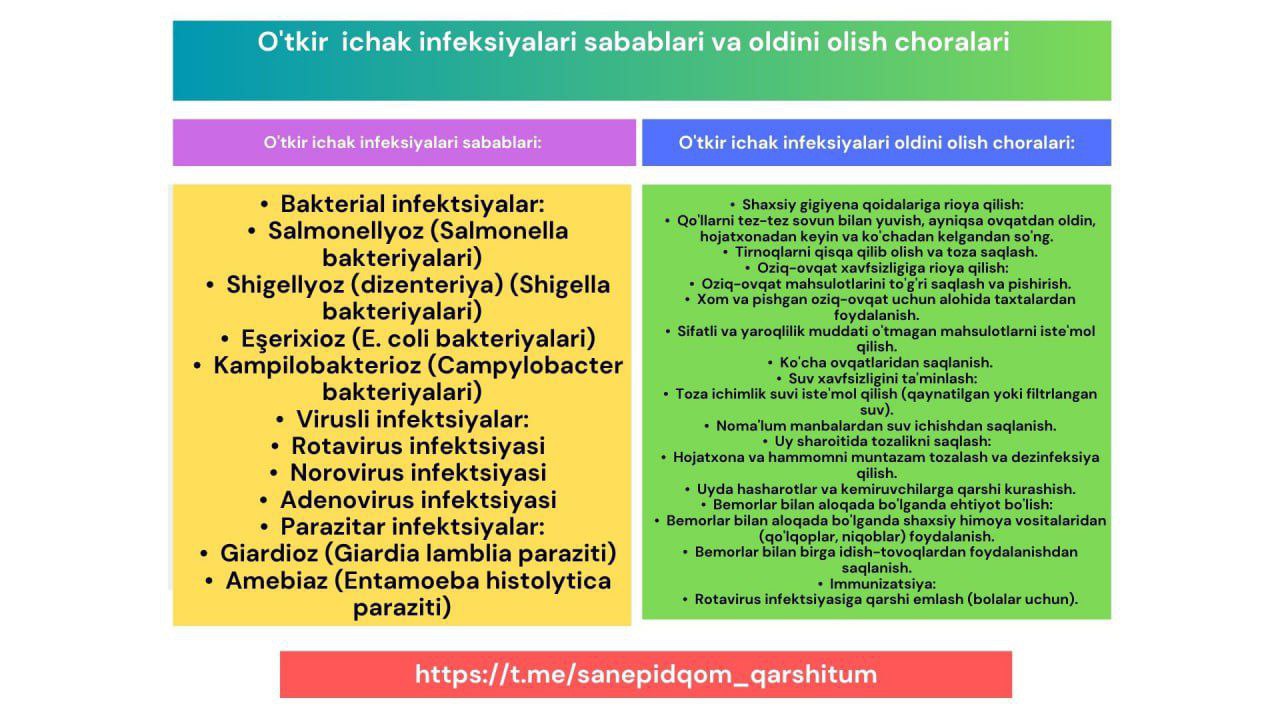 O'tkir ichak infeksiyalari sabablari va oldini olish choralari

O'tkir ichak infeksiyalari sabablari:

• Bakterial infektsiyalar:
• Salmonellyoz (Salmonella bakteriyalari)
• Shigellyoz (dizenteriya) (Shigella bakteriyalari)
• Eşerixioz (E. coli bakteriyalari)
• Kampilobakterioz (Campylobacter bakteriyalari)
• Virusli infektsiyalar:
• Rotavirus infektsiyasi
• Norovirus infektsiyasi
• Adenovirus infektsiyasi
• Parazitar infektsiyalar:
• Giardioz (Giardia lamblia paraziti)
• Amebiaz (Entamoeba histolytica paraziti)

O'tkir ichak infeksiyalari oldini olish choralari:

• Shaxsiy gigiyena qoidalariga rioya qilish:
• Qo'llarni tez-tez sovun bilan yuvish, ayniqsa ovqatdan oldin, hojatxonadan keyin va ko'chadan kelgandan so'ng.
• Tirnoqlarni qisqa qilib olish va toza saqlash.
• Oziq-ovqat xavfsizligiga rioya qilish:
• Oziq-ovqat mahsulotlarini to'g'ri saqlash va pishirish.
• Xom va pishgan oziq-ovqat uchun alohida taxtalardan foydalanish.
• Sifatli va yaroqlilik muddati o'tmagan mahsulotlarni iste'mol qilish.
• Ko'cha ovqatlaridan saqlanish.
• Suv xavfsizligini ta'minlash:
• Toza ichimlik suvi iste'mol qilish (qaynatilgan yoki filtrlangan suv).
• Noma'lum manbalardan suv ichishdan saqlanish.
• Uy sharoitida tozalikni saqlash:
• Hojatxona va hammomni muntazam tozalash va dezinfeksiya qilish.
• Uyda hasharotlar va kemiruvchilarga qarshi kurashish.
• Bemorlar bilan aloqada bo'lganda ehtiyot bo'lish:
• Bemorlar bilan aloqada bo'lganda shaxsiy himoya vositalaridan (qo'lqoplar, niqoblar) foydalanish.
• Bemorlar bilan birga idish-tovoqlardan foydalanishdan saqlanish.
• Immunizatsiya:
• Rotavirus infektsiyasiga qarshi emlash (bolalar uchun).

https://t.me/sanepidqom_qarshitum